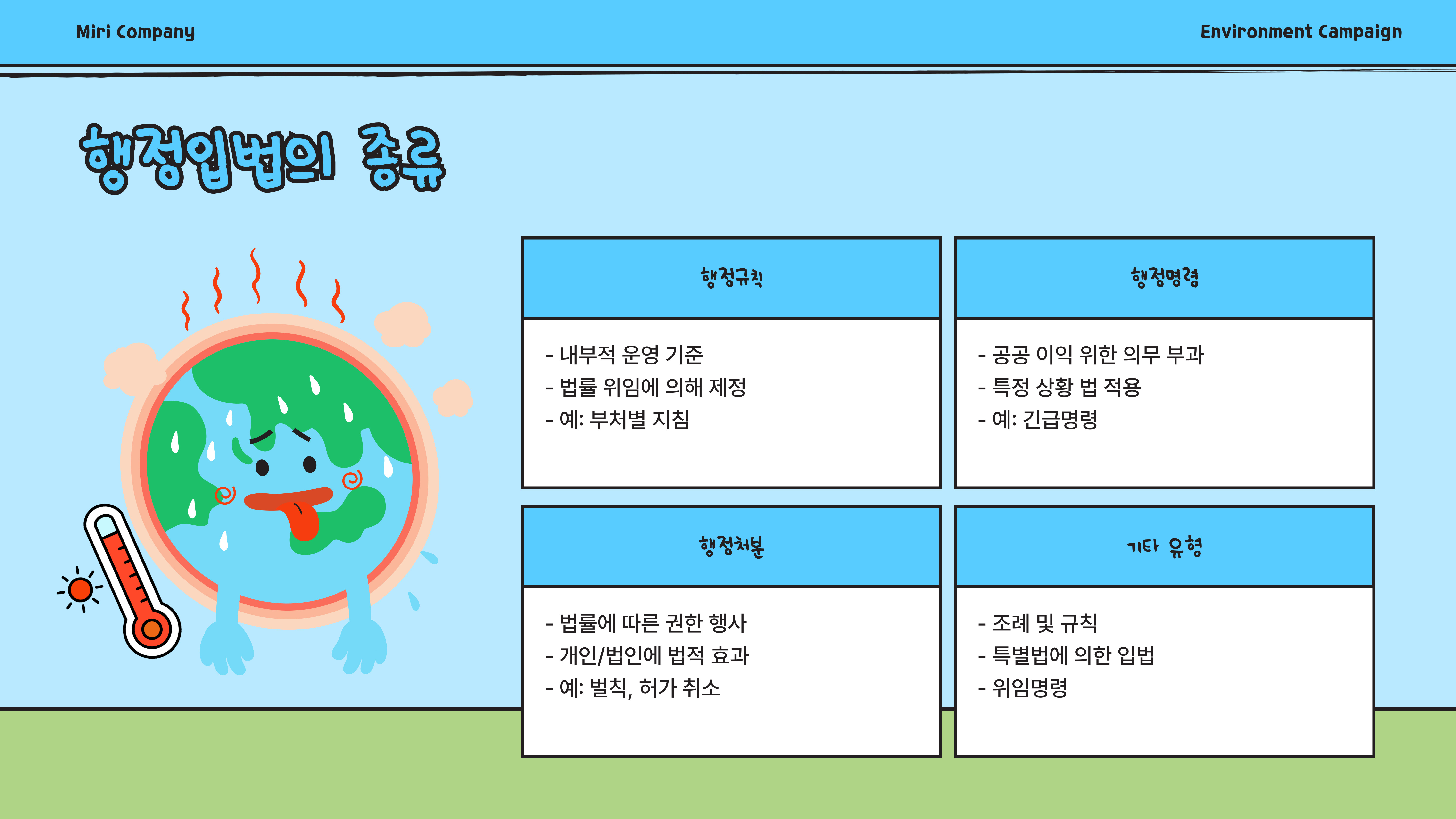 Miri Company

Environment Campaign

행정입법의 종류

행정규칙

- 내부적 운영 기준
- 법률 위임에 의해 제정
- 예: 부처별 지침

행정명령

- 공공 이익 위한 의무 부과
- 특정 상황 법 적용
- 예: 긴급명령

행정처분

- 법률에 따른 권한 행사
- 개인/법인에 법적 효과
- 예: 벌칙, 허가 취소

기타 유형

- 조례 및 규칙
- 특별법에 의한 입법
- 위임명령